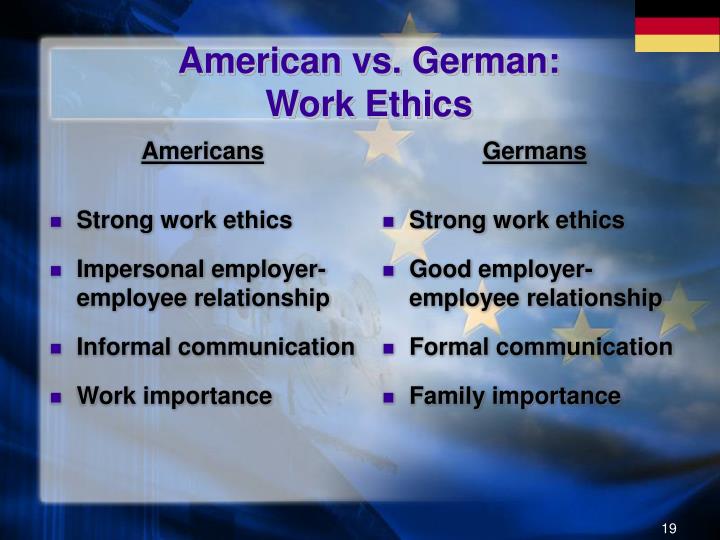 American vs. German:
Work Ethics

Americans

- Strong work ethics
- Impersonal employer-employee relationship
- Informal communication
- Work importance

Germans

- Strong work ethics
- Good employer-employee relationship
- Formal communication
- Family importance

19